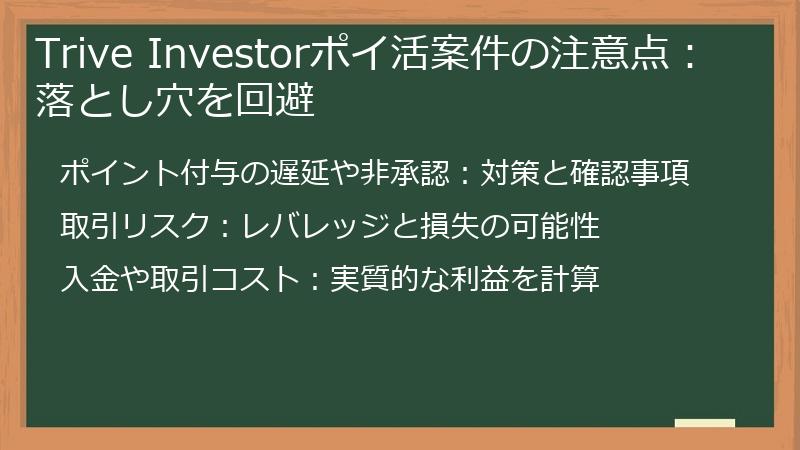 Trive Investorポイ活案件の注意点：落とし穴を回避

ポイント付与の遅延や非承認：対策と確認事項

取引リスク：レバレッジと損失の可能性

入金や取引コスト：実質的な利益を計算